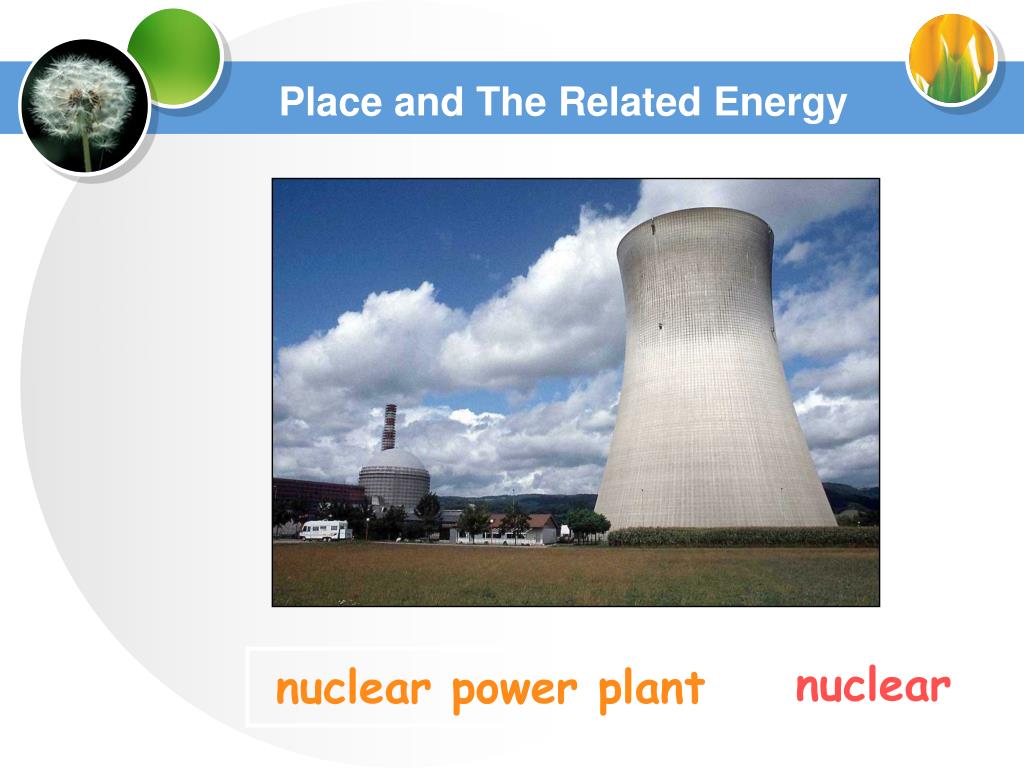 Place and The Related Energy

nuclear power plant

nuclear